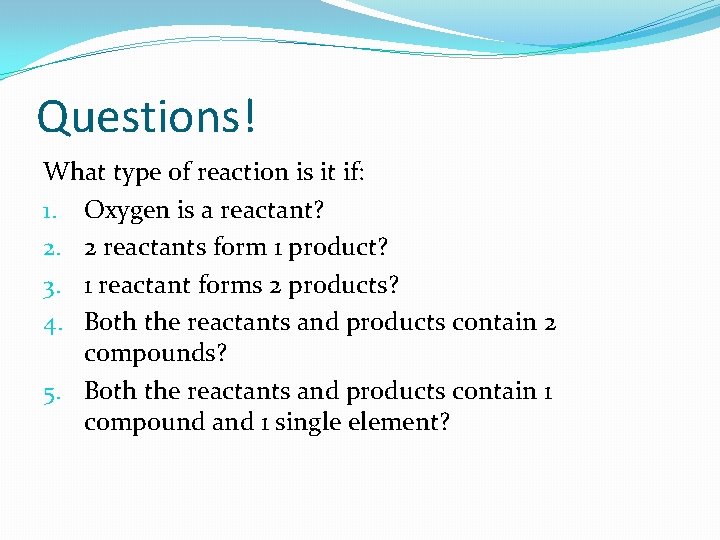 Questions!

What type of reaction is it if:

1. Oxygen is a reactant?
2. 2 reactants form 1 product?
3. 1 reactant forms 2 products?
4. Both the reactants and products contain 2 compounds?
5. Both the reactants and products contain 1 compound and 1 single element?